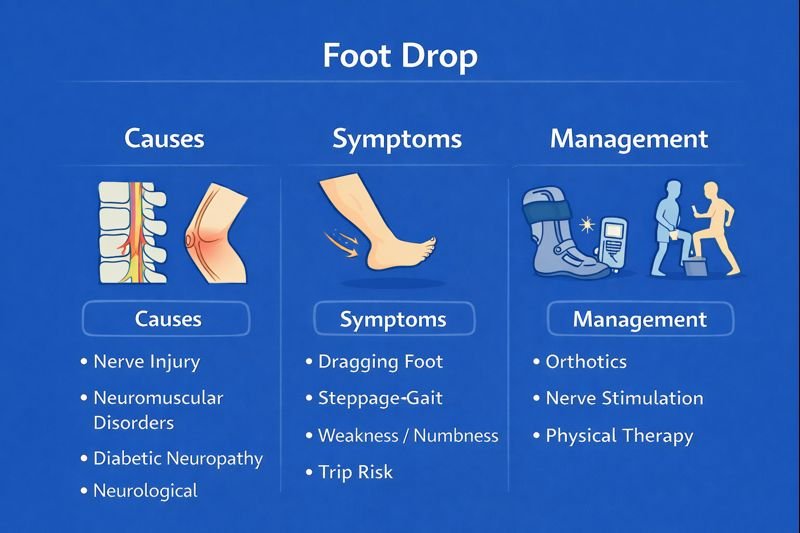 Foot Drop

Causes

Causes

• Nerve Injury
• Neuromuscular Disorders
• Diabetic Neuropathy
• Neurological

Symptoms

Symptoms

• Dragging Foot
• Steppage-Gait
• Weakness / Numbness
• Trip Risk

Management

Management

• Orthotics
• Nerve Stimulation
• Physical Therapy